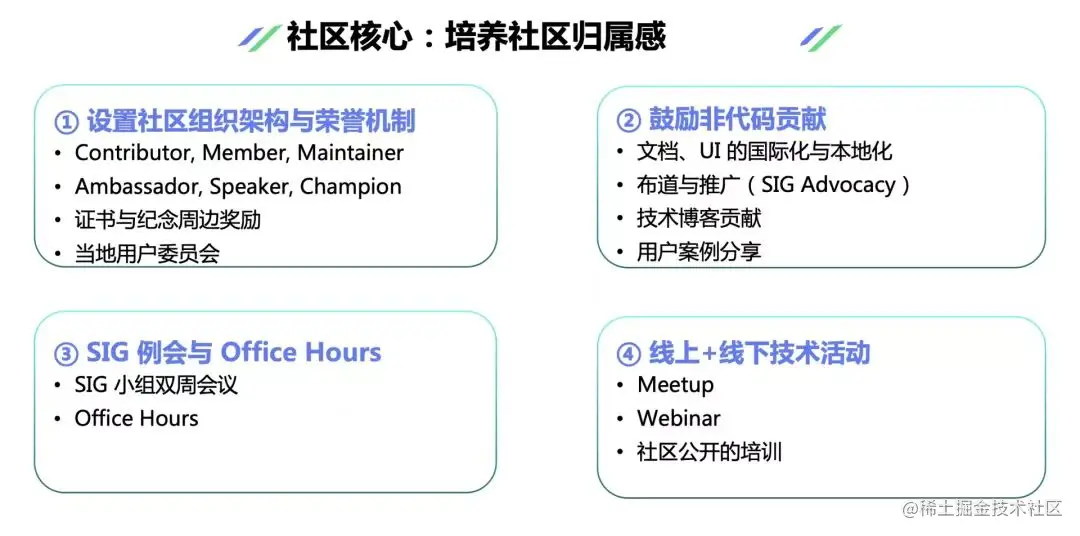 社区核心：培养社区归属感

① 设置社区组织架构与荣誉机制
• Contributor, Member, Maintainer
• Ambassador, Speaker, Champion
• 证书与纪念周边奖励
• 当地用户委员会

② 鼓励非代码贡献
• 文档、UI 的国际化与本地化
• 布道与推广（SIG Advocacy）
• 技术博客贡献
• 用户案例分享

③ SIG 例会与 Office Hours
• SIG 小组双周会议
• Office Hours

④ 线上+线下技术活动
• Meetup
• Webinar
• 社区公开的培训

@稀土掘金技术社区